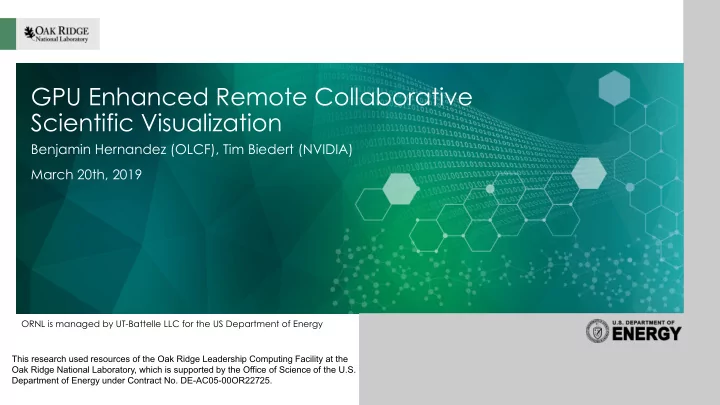 OAK RIDGE
National Laboratory

GPU Enhanced Remote Collaborative Scientific Visualization

Benjamin Hernandez (OLCF), Tim Biedert (NVIDIA)

March 20th, 2019

ORNL is managed by UT-Battelle LLC for the US Department of Energy

U.S. DEPARTMENT OF
ENERGY

This research used resources of the Oak Ridge Leadership Computing Facility at the Oak Ridge National Laboratory, which is supported by the Office of Science of the U.S. Department of Energy under Contract No. DE-AC05-00OR22725.